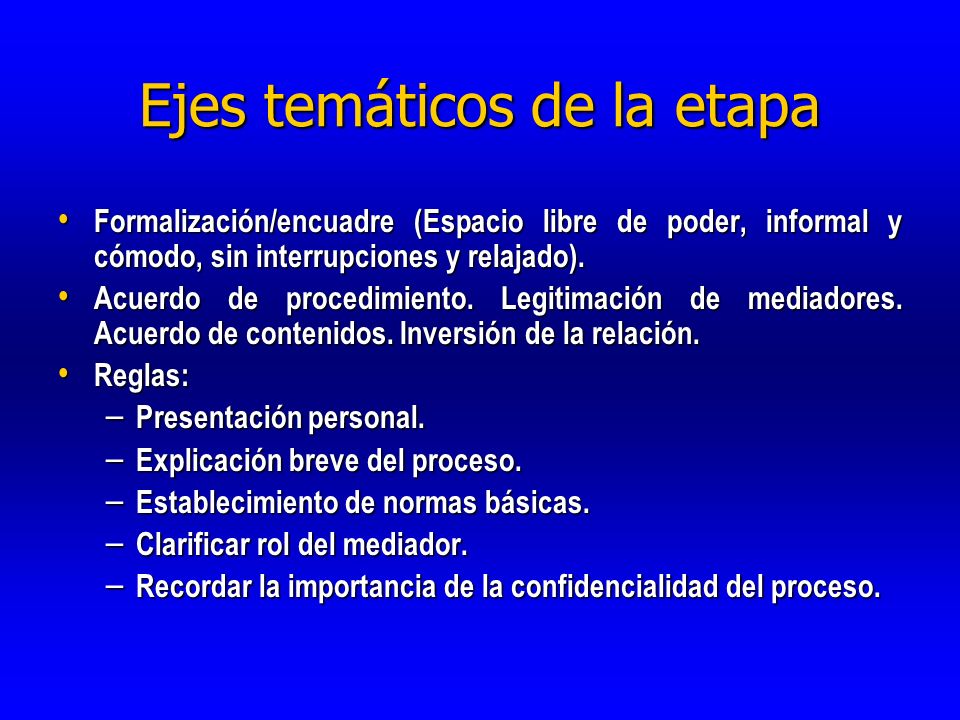 Ejes temáticos de la etapa

• Formalización/encuadre (Espacio libre de poder, informal y cómodo, sin interrupciones y relajado).
• Acuerdo de procedimiento. Legitimación de mediadores. Acuerdo de contenidos. Inversión de la relación.
• Reglas:
– Presentación personal.
– Explicación breve del proceso.
– Establecimiento de normas básicas.
– Clarificar rol del mediador.
– Recordar la importancia de la confidencialidad del proceso.